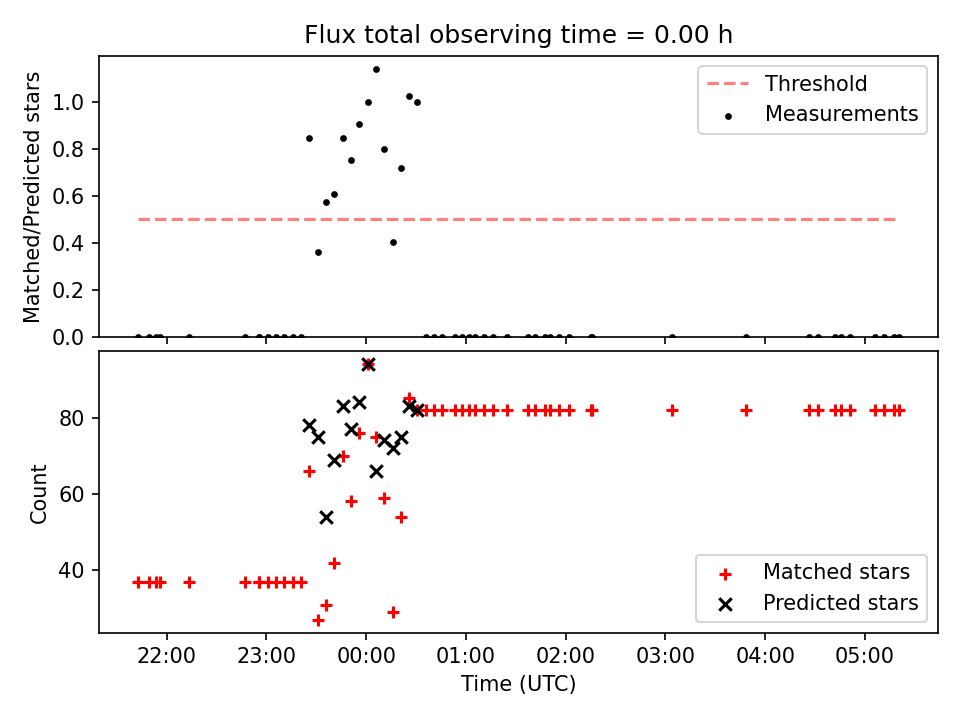 Flux total observing time = 0.00 h

Matched/Predicted stars
1.0
0.8
0.6
0.4
0.2
0.0

Threshold
Measurements

Count
80
60
40

Matched stars
Predicted stars

22:00
23:00
00:00
01:00
02:00
03:00
04:00
05:00
Time (UTC)